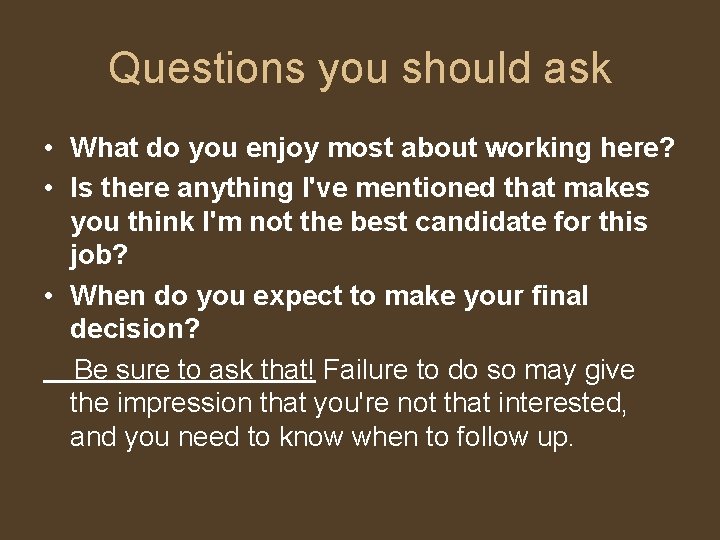 Questions you should ask

• What do you enjoy most about working here?
• Is there anything I've mentioned that makes you think I'm not the best candidate for this job?
• When do you expect to make your final decision?

Be sure to ask that! Failure to do so may give the impression that you're not that interested, and you need to know when to follow up.